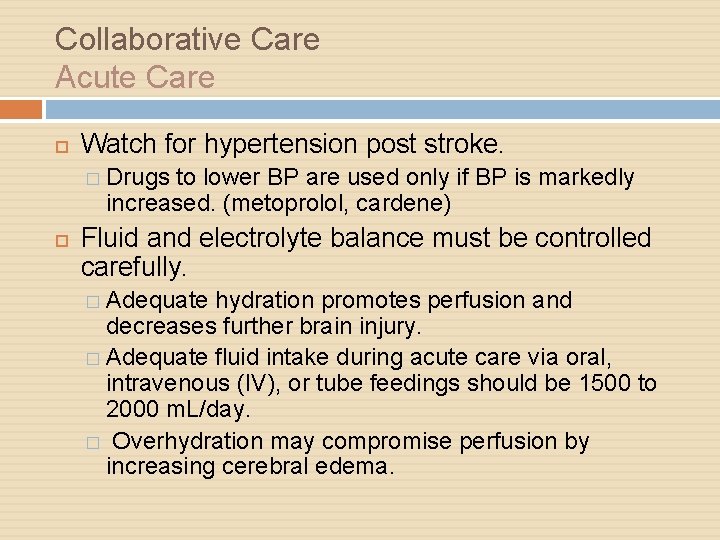 Collaborative Care
Acute Care

Watch for hypertension post stroke.

Drugs to lower BP are used only if BP is markedly increased. (metoprolol, cardene)

Fluid and electrolyte balance must be controlled carefully.

Adequate hydration promotes perfusion and decreases further brain injury.

Adequate fluid intake during acute care via oral, intravenous (IV), or tube feedings should be 1500 to 2000 mL/day.

Overhydration may compromise perfusion by increasing cerebral edema.